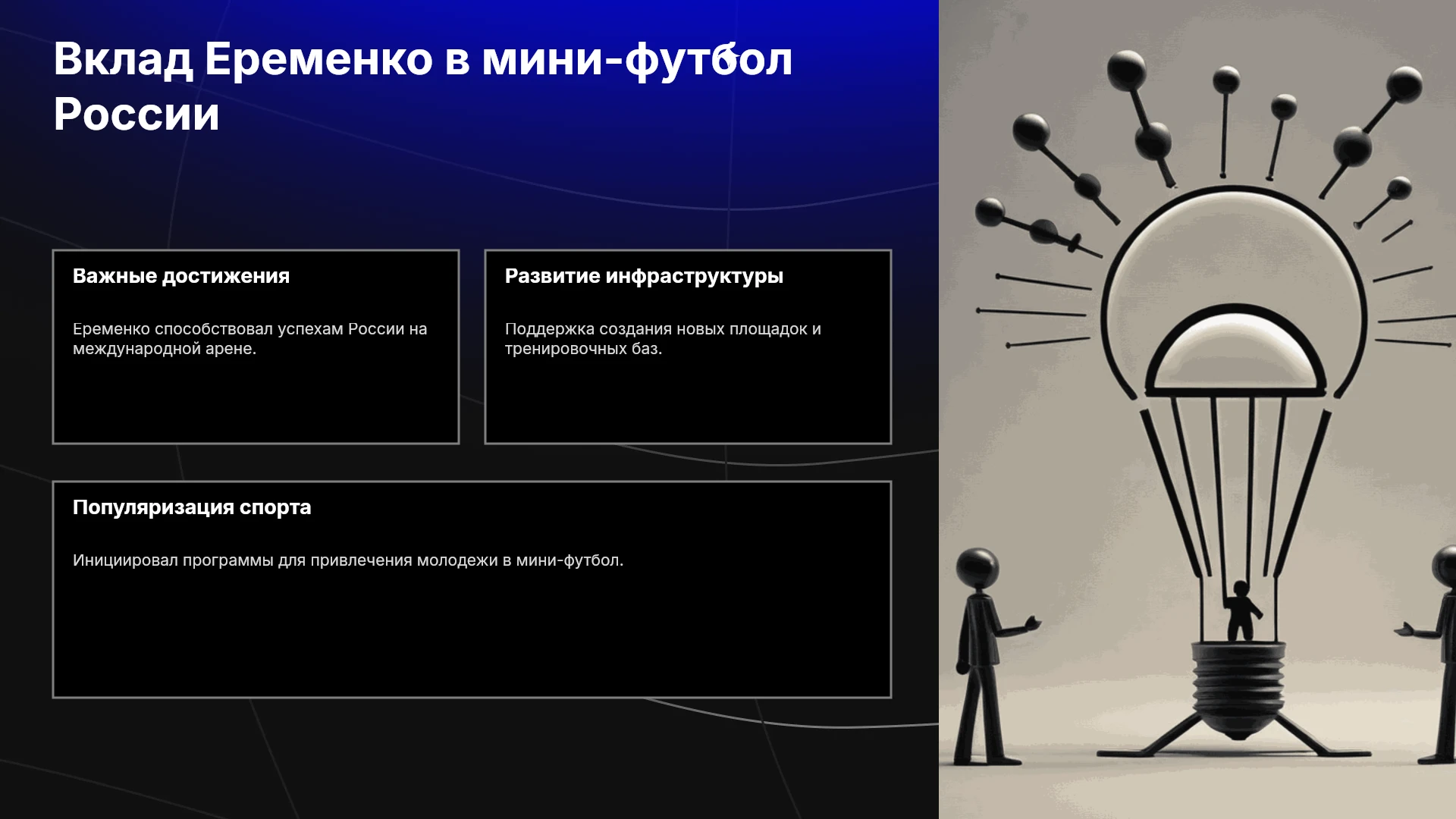 Вклад Еременко в мини-футбол России

Важные достижения

Еременко способствовал успехам России на международной арене.

Развитие инфраструктуры

Поддержка создания новых площадок и тренировочных баз.

Популяризация спорта

Инициировал программы для привлечения молодежи в мини-футбол.